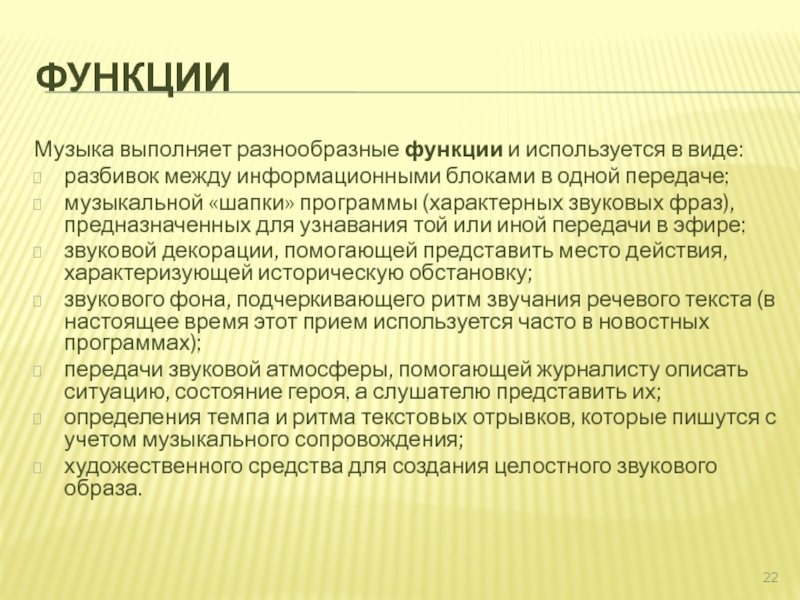 ФУНКЦИИ

Музыка выполняет разнообразные функции и используется в виде:

разбивок между информационными блоками в одной передаче;

музыкальной «шапки» программы (характерных звуковых фраз), предназначенных для узнавания той или иной передачи в эфире;

звуковой декорации, помогающей представить место действия, характеризующей историческую обстановку;

звукового фона, подчеркивающего ритм звучания речевого текста (в настоящее время этот прием используется часто в новостных программах);

передачи звуковой атмосферы, помогающей журналисту описать ситуацию, состояние героя, а слушателю представить их;

определения темпа и ритма текстовых отрывков, которые пишутся с учетом музыкального сопровождения;

художественного средства для создания целостного звукового образа.

22